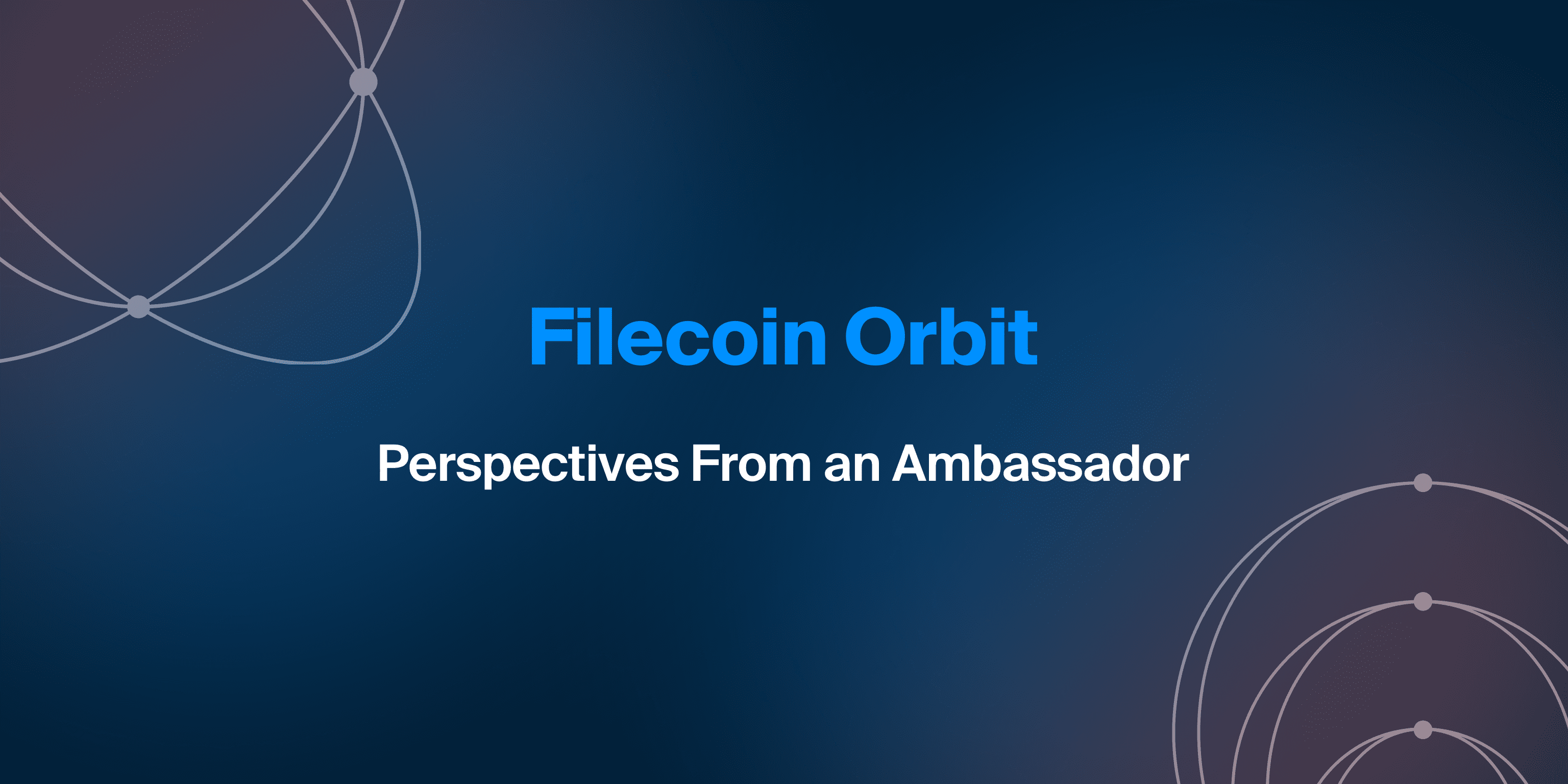 Filecoin Orbit

Perspectives From an Ambassador